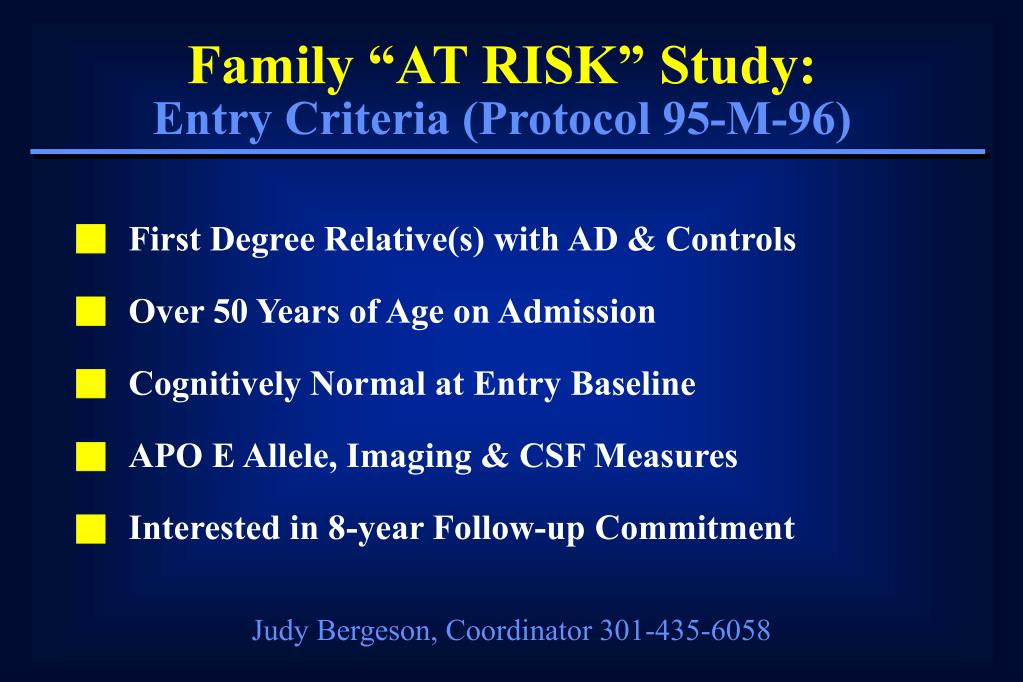 Family “AT RISK” Study:
Entry Criteria (Protocol 95-M-96)

First Degree Relative(s) with AD & Controls

Over 50 Years of Age on Admission

Cognitively Normal at Entry Baseline

APO E Allele, Imaging & CSF Measures

Interested in 8-year Follow-up Commitment

Judy Bergeson, Coordinator 301-435-6058